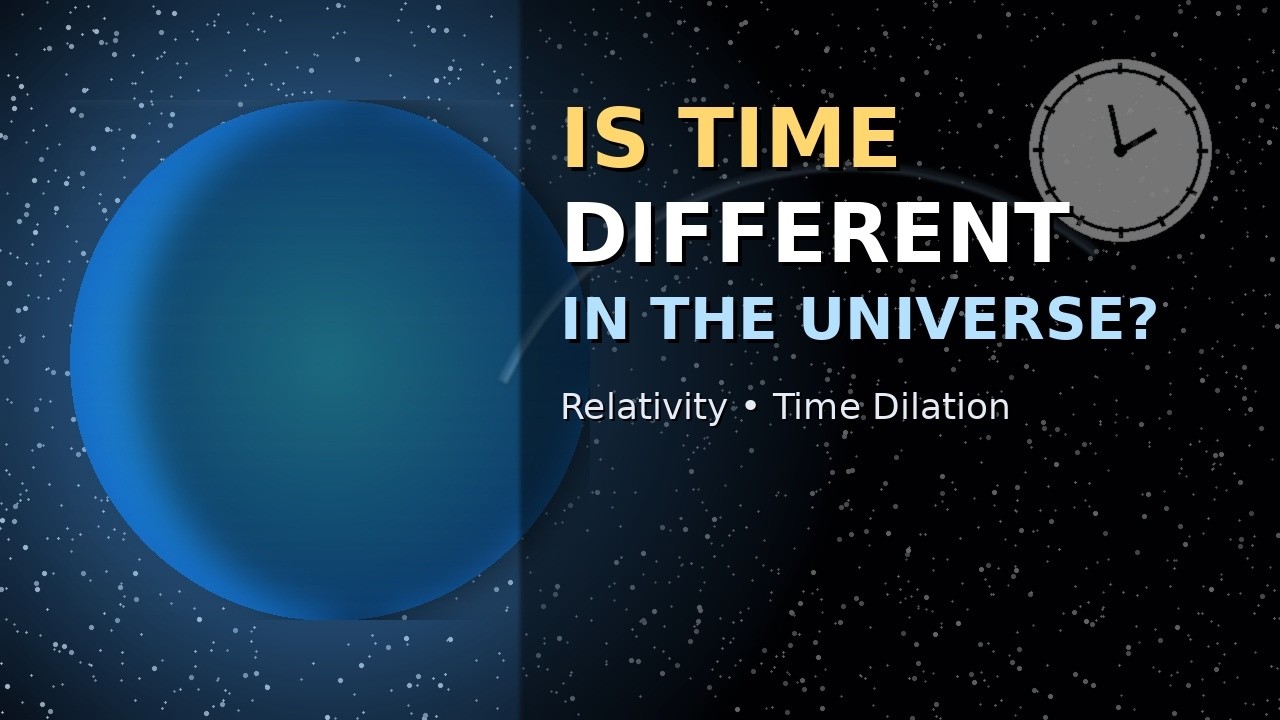 IS TIME
DIFFERENT
IN THE UNIVERSE?

Relativity • Time Dilation